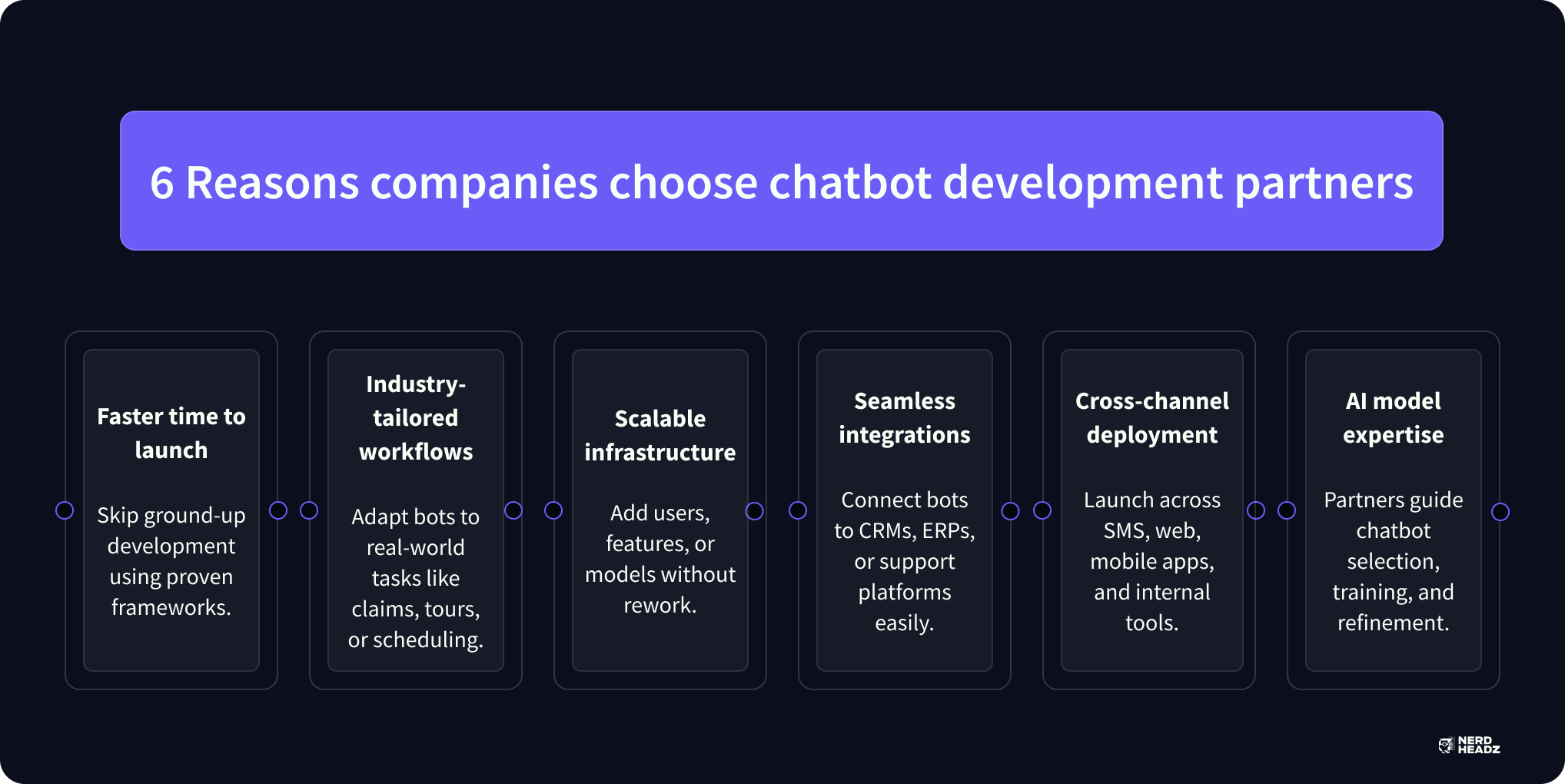 6 Reasons companies choose chatbot development partners

Faster time to launch

Skip ground-up development using proven frameworks.

Industry-tailored workflows

Adapt bots to real-world tasks like claims, tours, or scheduling.

Scalable infrastructure

Add users, features, or models without rework.

Seamless integrations

Connect bots to CRMs, ERPs, or support platforms easily.

Cross-channel deployment

Launch across SMS, web, mobile apps, and internal tools.

AI model expertise

Partners guide chatbot selection, training, and refinement.

NERD HEADZ